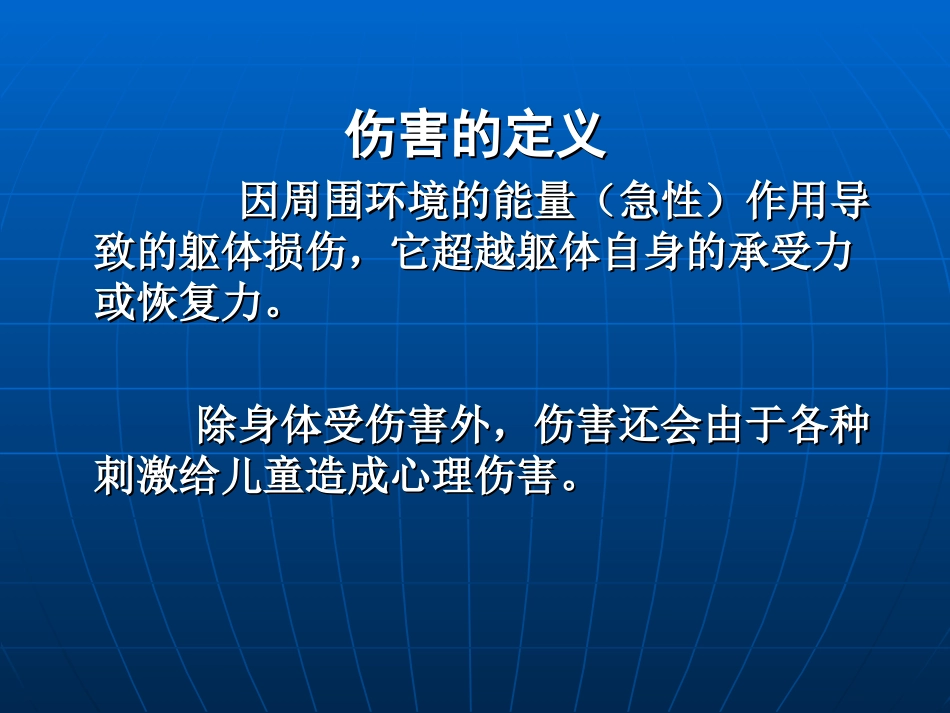 伤害的定义

因周围环境的能量（急性）作用导致的躯体损伤，它超越躯体自身的承受力或恢复力。

除身体受伤害外，伤害还会由于各种刺激给儿童造成心理伤害。